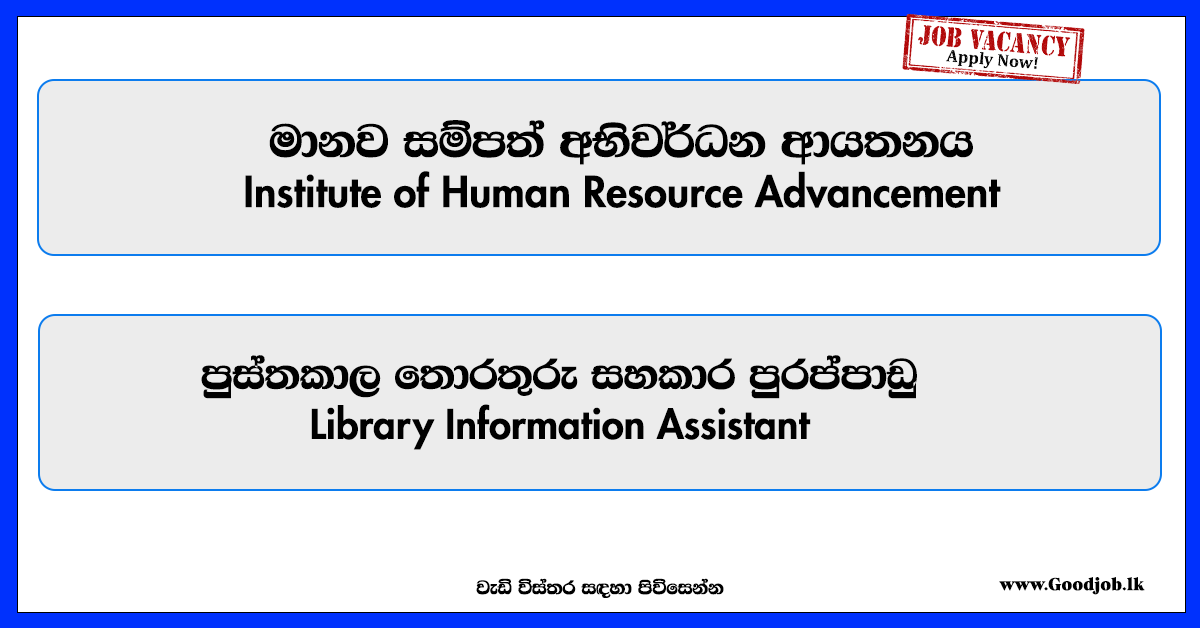 JOB VACANCY
Apply Now!

මානව සම්පත් අභිවර්ධන ආයතනය
Institute of Human Resource Advancement

පුස්තකාල තොරතුරු සහකාර පුරප්පාඩු
Library Information Assistant

වැඩි විස්තර සඳහා පිවිසෙන්න

www.Goodjob.lk